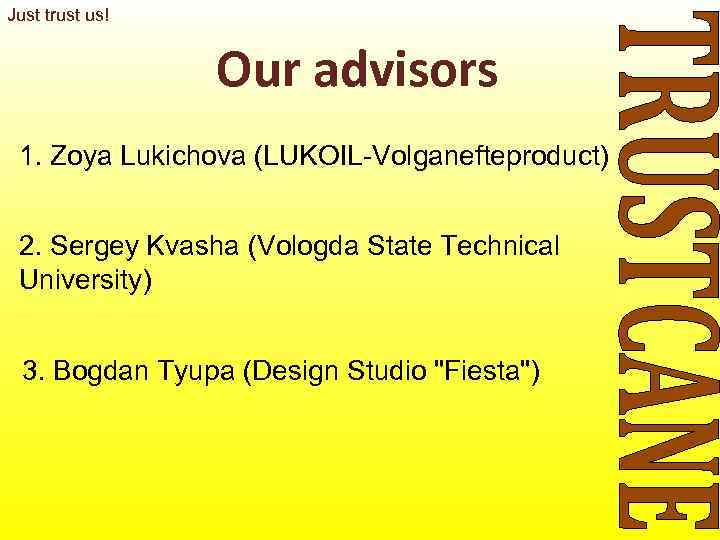 Just trust us!

Our advisors

1. Zoya Lukichova (LUKOIL-Volganefteproduct)

2. Sergey Kvasha (Vologda State Technical University)

3. Bogdan Tyupa (Design Studio "Fiesta")

TRUSTCANE